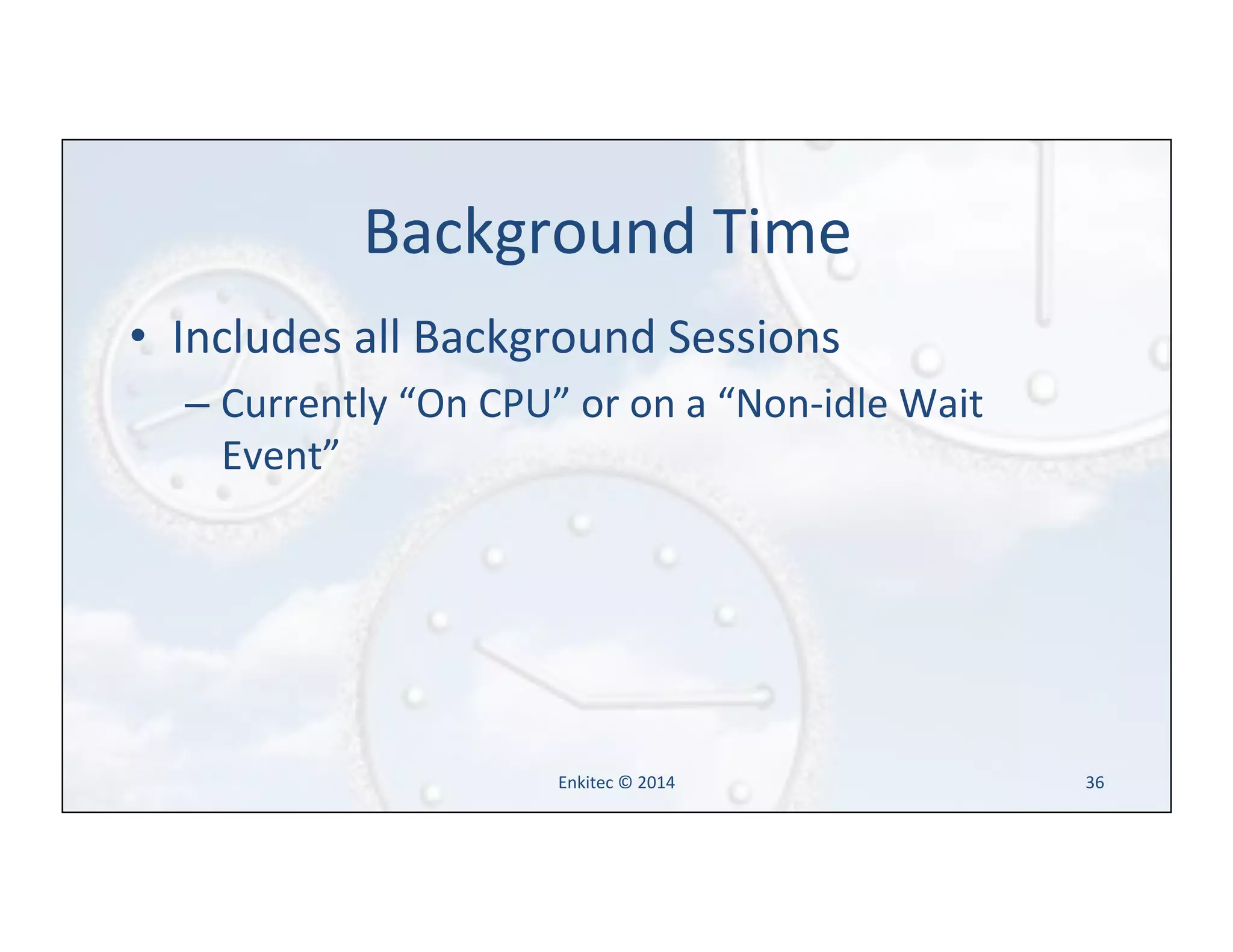 Background Time

• Includes all Background Sessions

– Currently “On CPU” or on a “Non-idle Wait Event”

Enkitec © 2014

36